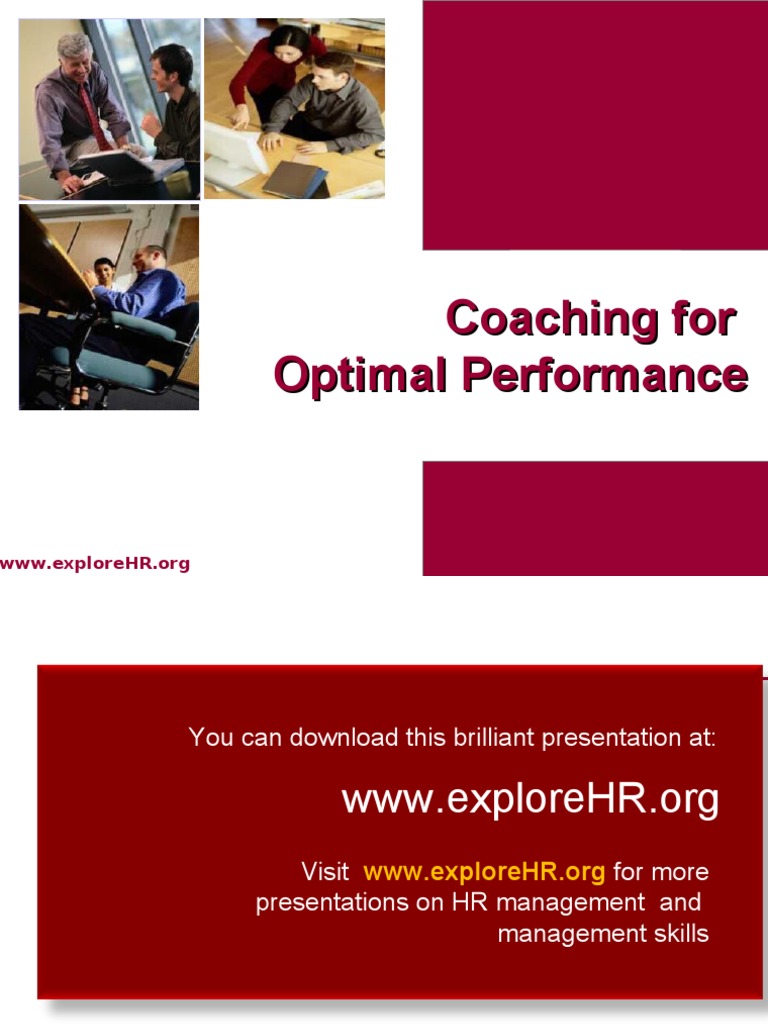 Coaching for Optimal Performance

www.exploreHR.org

You can download this brilliant presentation at:

www.exploreHR.org

Visit www.exploreHR.org for more presentations on HR management and management skills